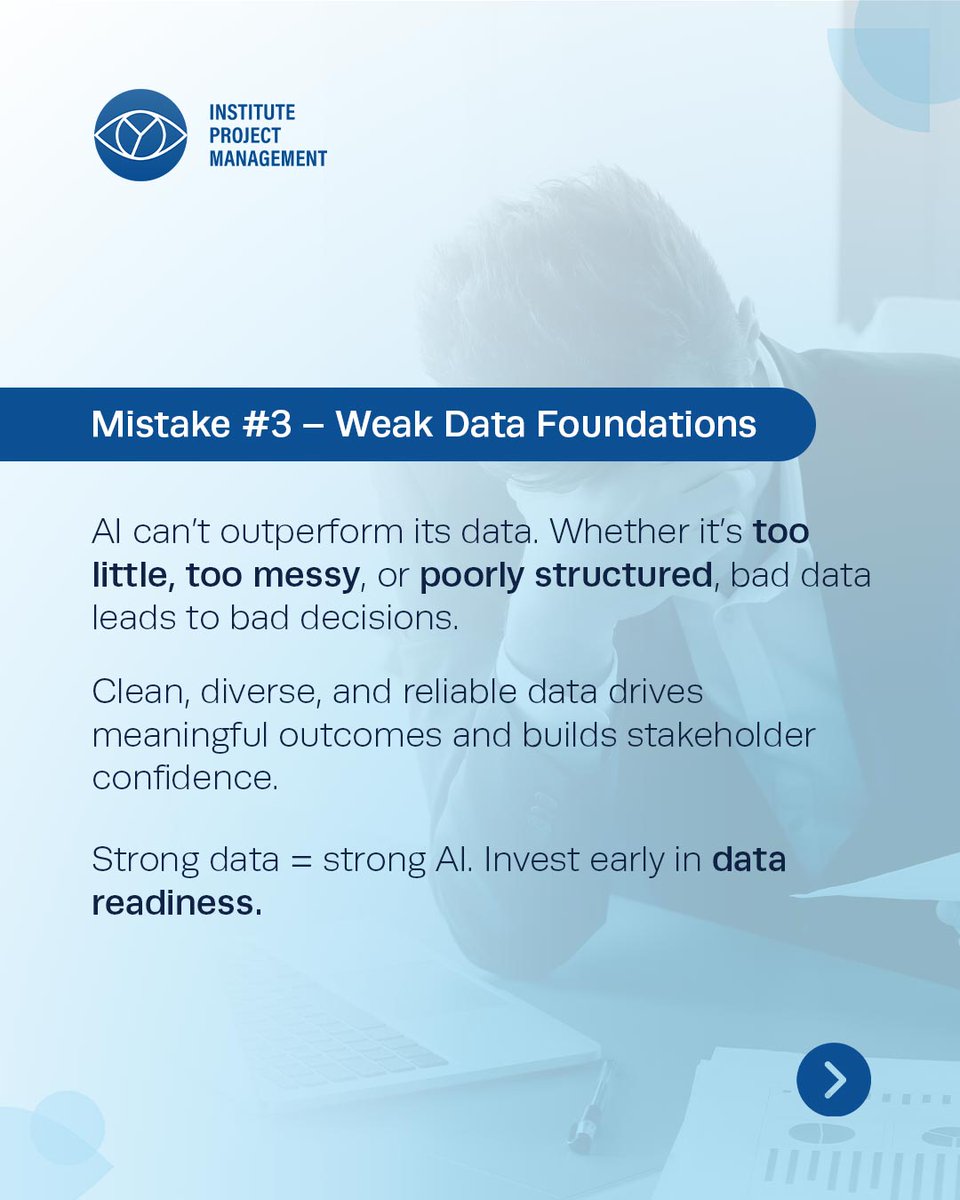 INSTITUTE
PROJECT
MANAGEMENT

Mistake #3 – Weak Data Foundations

AI can't outperform its data. Whether it's too little, too messy, or poorly structured, bad data leads to bad decisions.

Clean, diverse, and reliable data drives meaningful outcomes and builds stakeholder confidence.

Strong data = strong AI. Invest early in data readiness.